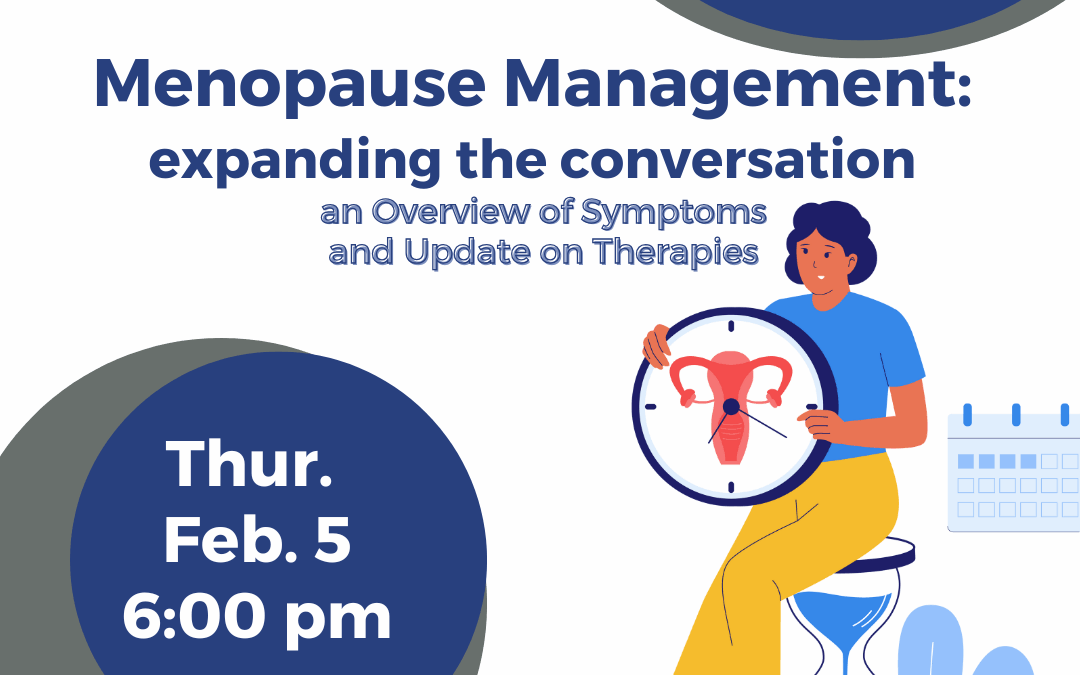 Menopause Management:
expanding the conversation

an Overview of Symptoms
and Update on Therapies

Thur.
Feb. 5
6:00 pm